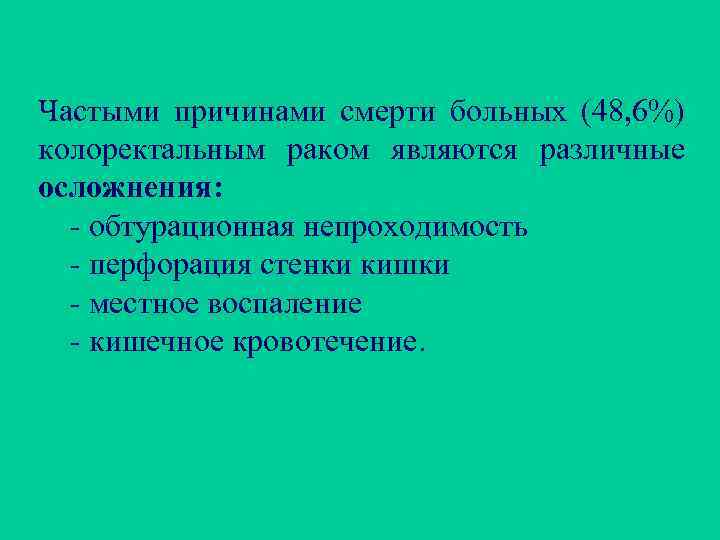 Частыми причинами смерти больных (48,6%) колоректальным раком являются различные осложнения:
- обтурационная непроходимость
- перфорация стенки кишки
- местное воспаление
- кишечное кровотечение.